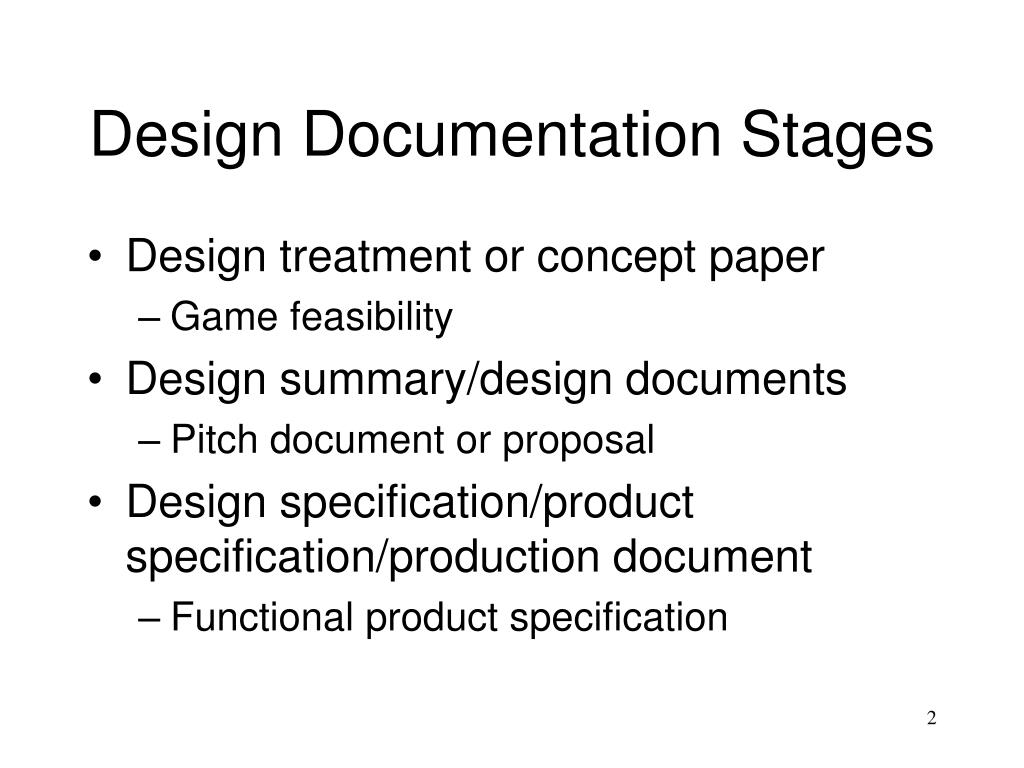 Design Documentation Stages

• Design treatment or concept paper
– Game feasibility
• Design summary/design documents
– Pitch document or proposal
• Design specification/product specification/production document
– Functional product specification

2